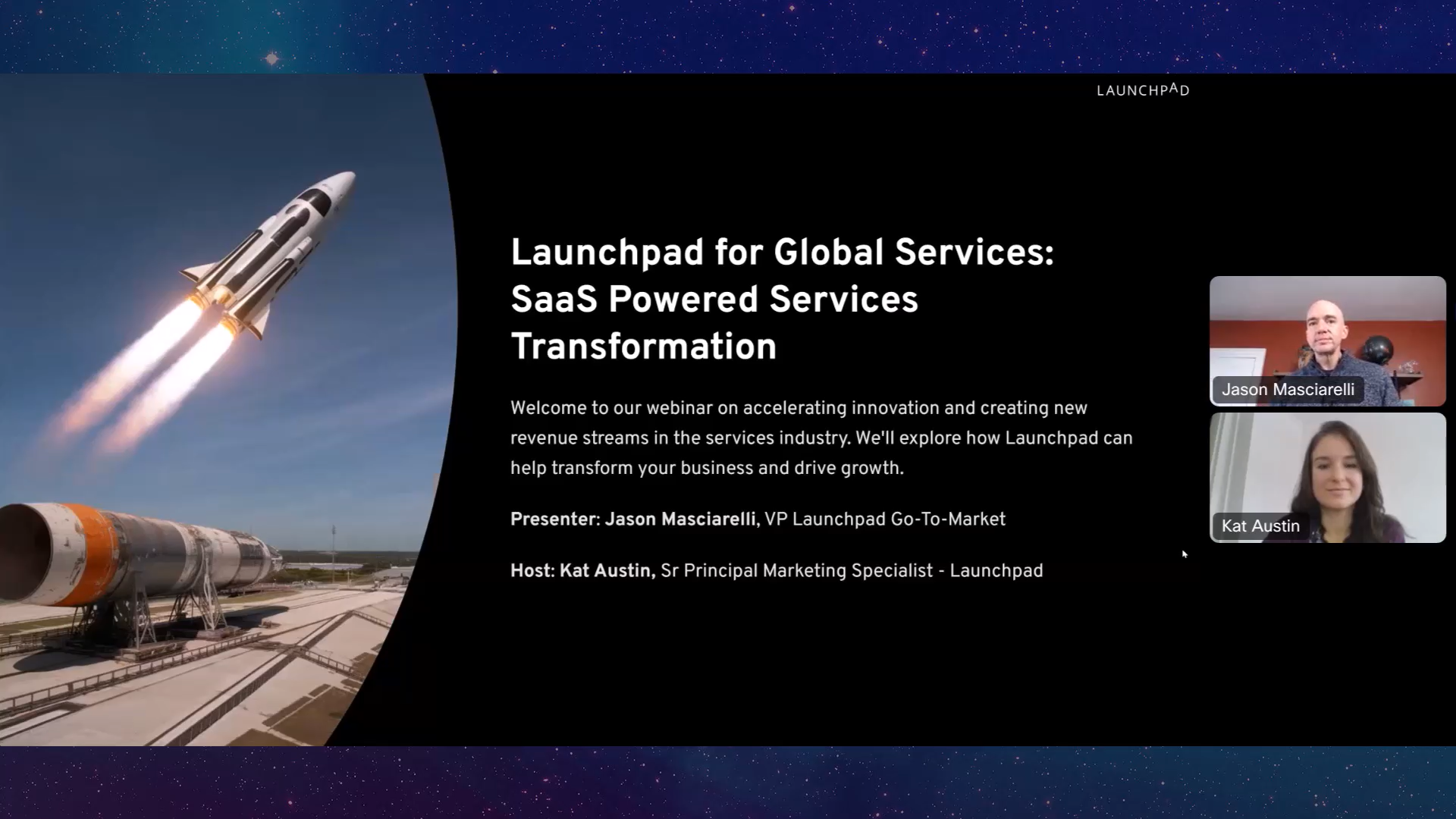 LAUNCHPAD

Launchpad for Global Services: SaaS Powered Services Transformation

Welcome to our webinar on accelerating innovation and creating new revenue streams in the services industry. We'll explore how Launchpad can help transform your business and drive growth.

Presenter: Jason Masciarelli, VP Launchpad Go-To-Market

Host: Kat Austin, Sr Principal Marketing Specialist - Launchpad

Jason Masciarelli

Kat Austin